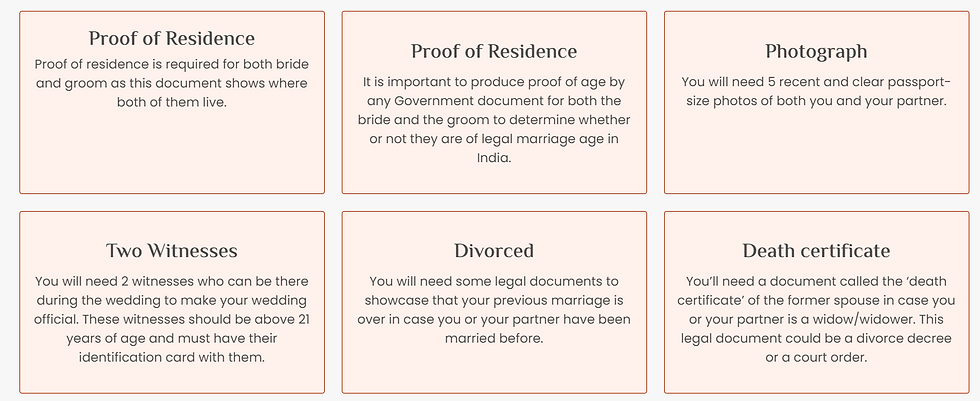 Proof of Residence

Proof of residence is required for both bride and groom as this document shows where both of them live.

Proof of Residence

It is important to produce proof of age by any Government document for both the bride and the groom to determine whether or not they are of legal marriage age in India.

Photograph

You will need 5 recent and clear passport-size photos of both you and your partner.

Two Witnesses

You will need 2 witnesses who can be there during the wedding to make your wedding official. These witnesses should be above 21 years of age and must have their identification card with them.

Divorced

You will need some legal documents to showcase that your previous marriage is over in case you or your partner have been married before.

Death certificate

You'll need a document called the 'death certificate' of the former spouse in case you or your partner is a widow/widower. This legal document could be a divorce decree or a court order.